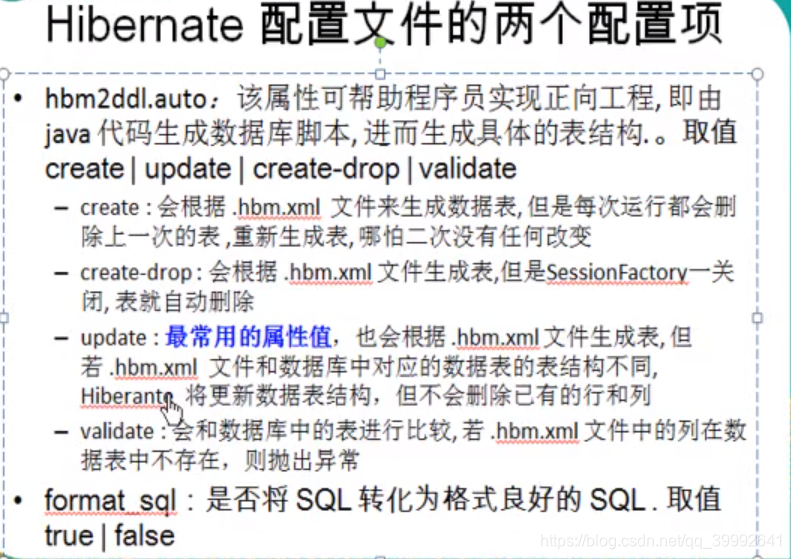 Hibernate 配置文件的两个配置项

• hbm2ddl.auto：该属性可帮助程序员实现正向工程, 即由 java 代码生成数据库脚本, 进而生成具体的表结构. 。取值 create | update | create-drop | validate

– create : 会根据 .hbm.xml 文件来生成数据表, 但是每次运行都会删除上一次的表 ,重新生成表, 哪怕二次没有任何改变

– create-drop : 会根据 .hbm.xml 文件生成表,但是SessionFactory一关闭, 表就自动删除

– update : 最常用的属性值，也会根据 .hbm.xml 文件生成表, 但若 .hbm.xml 文件和数据库中对应的数据表的表结构不同, Hiberante 将更新数据表结构，但不会删除已有的行和列

– validate : 会和数据库中的表进行比较, 若 .hbm.xml 文件中的列在数据表中不存在，则抛出异常

• format_sql：是否将 SQL 转化为格式良好的 SQL . 取值 true | false

https://blog.csdn.net/qq_39992641